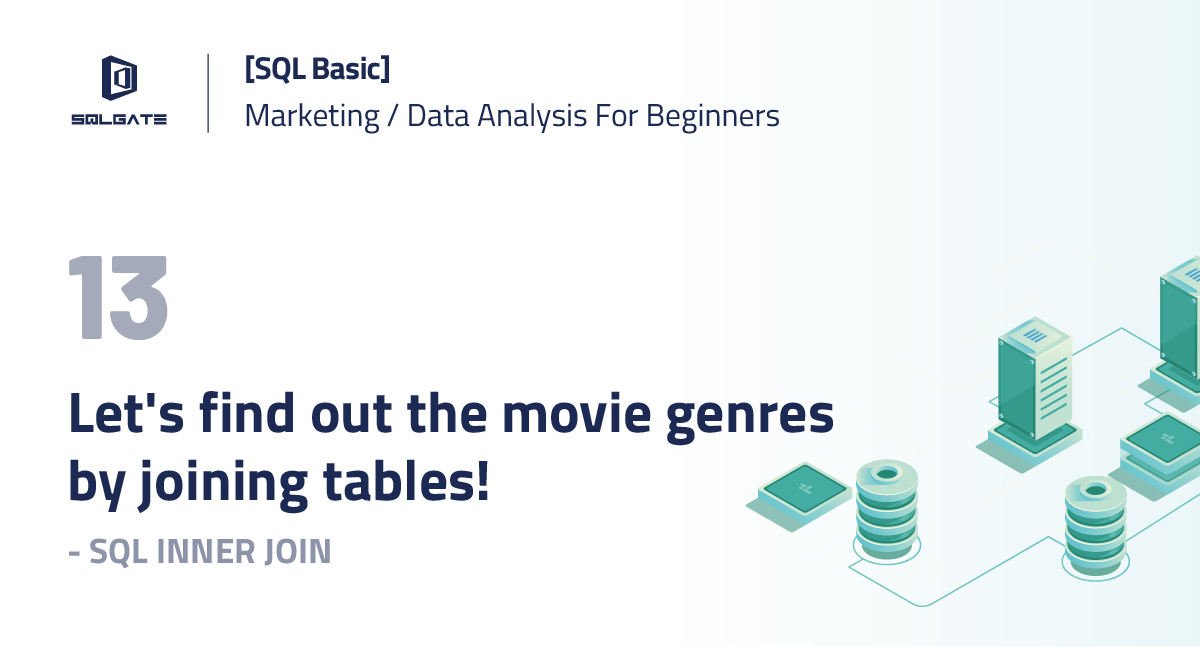 SQLGATE

[SQL Basic]
Marketing / Data Analysis For Beginners

13

Let's find out the movie genres by joining tables!

- SQL INNER JOIN